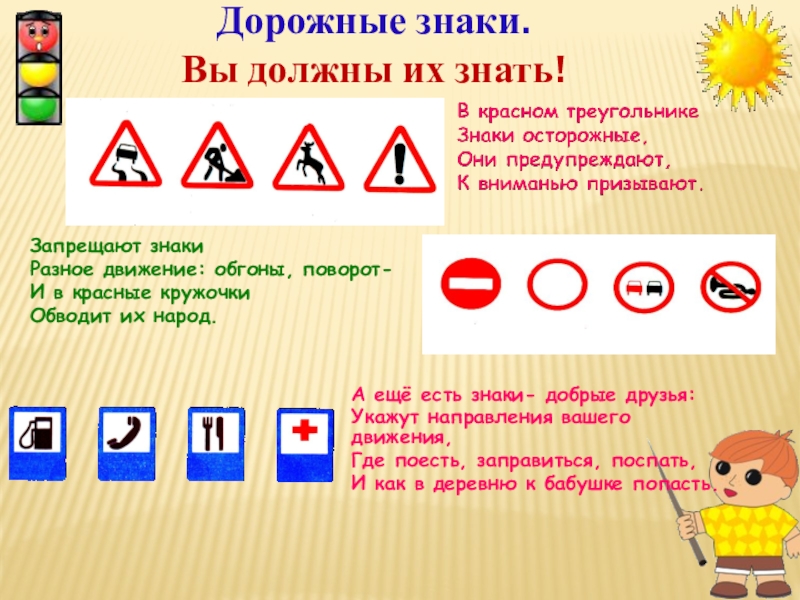 Дорожные знаки.
Вы должны их знать!

В красном треугольнике
Знаки осторожные,
Они предупреждают,
К вниманью призывают.

Запрещают знаки
Разное движение: обгоны, поворот-
И в красные кружочки
Обводит их народ.

А ещё есть знаки- добрые друзья:
Укажут направления вашего движения,
Где поесть, заправиться, поспать,
И как в деревню к бабушке попасть.